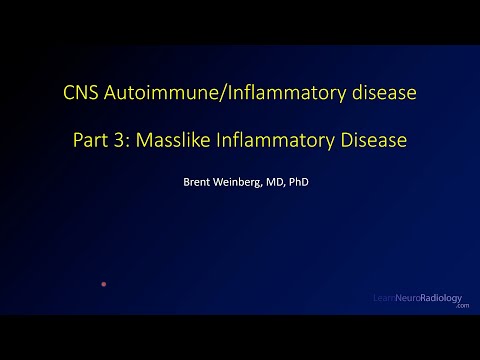 CNS Autoimmune/Inflammatory disease

Part 3: Masslike Inflammatory Disease

Brent Weinberg, MD, PhD

LearnNeuroRadiology.com